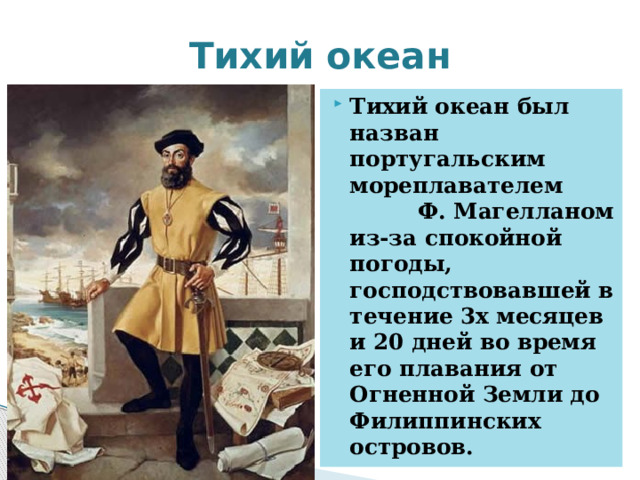 Тихий океан

Тихий океан был назван португальским мореплавателем Ф. Магелланом из-за спокойной погоды, господствовавшей в течение 3х месяцев и 20 дней во время его плавания от Огненной Земли до Филиппинских островов.